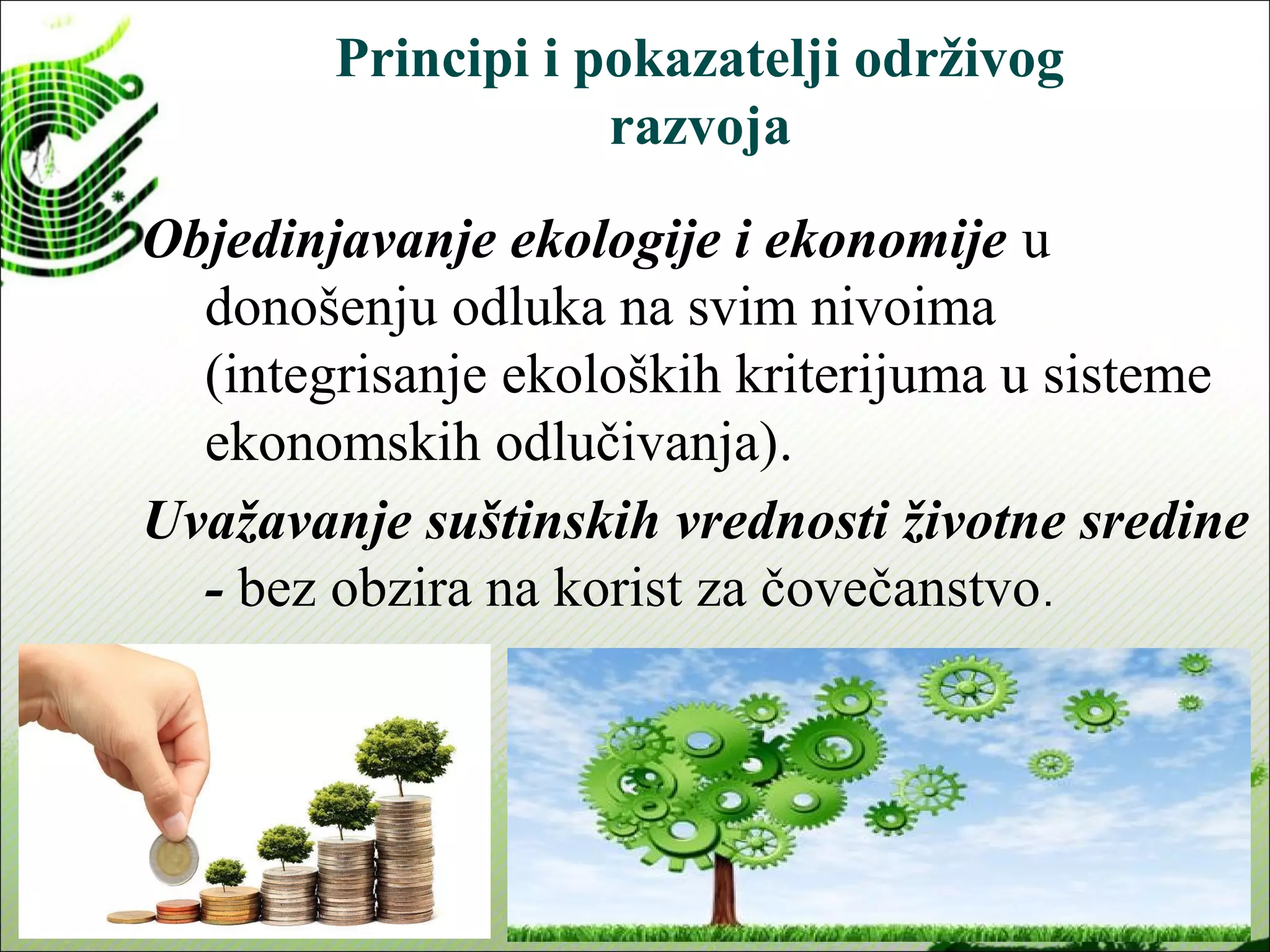 Principi i pokazatelji održivog razvoja

Objedinjavanje ekologije i ekonomije u donošenju odluka na svim nivoima (integrisanje ekoloških kriterijuma u sisteme ekonomskih odlučivanja).

Uvažavanje suštinskih vrednosti životne sredine - bez obzira na korist za čovečanstvo.